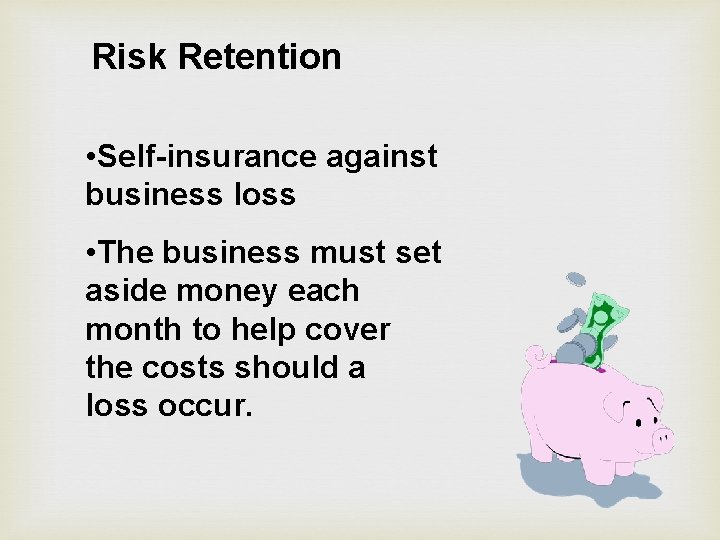 Risk Retention

•Self-insurance against business loss

•The business must set aside money each month to help cover the costs should a loss occur.